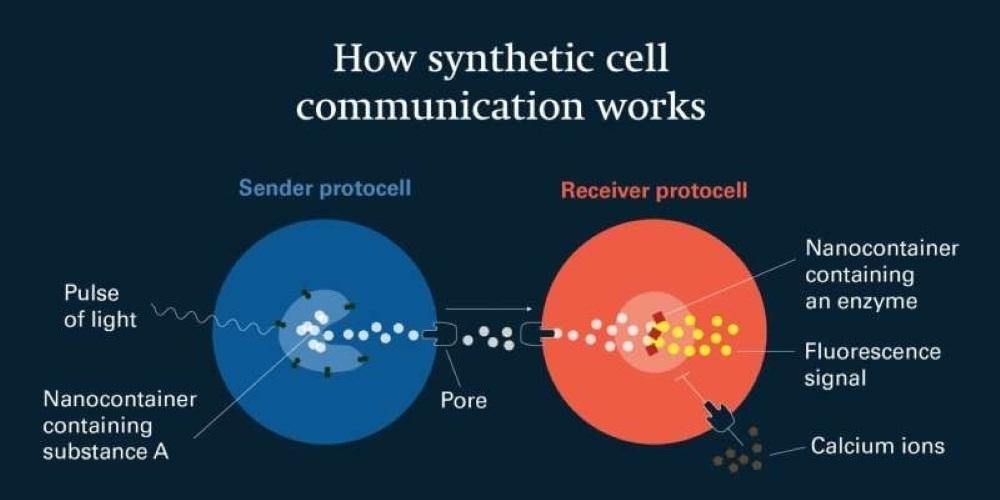 How synthetic cell communication works

Sender protocell

Receiver protocell

Pulse of light

Nanocontainer containing substance A

Pore

Nanocontainer containing an enzyme

Fluorescence signal

Calcium ions